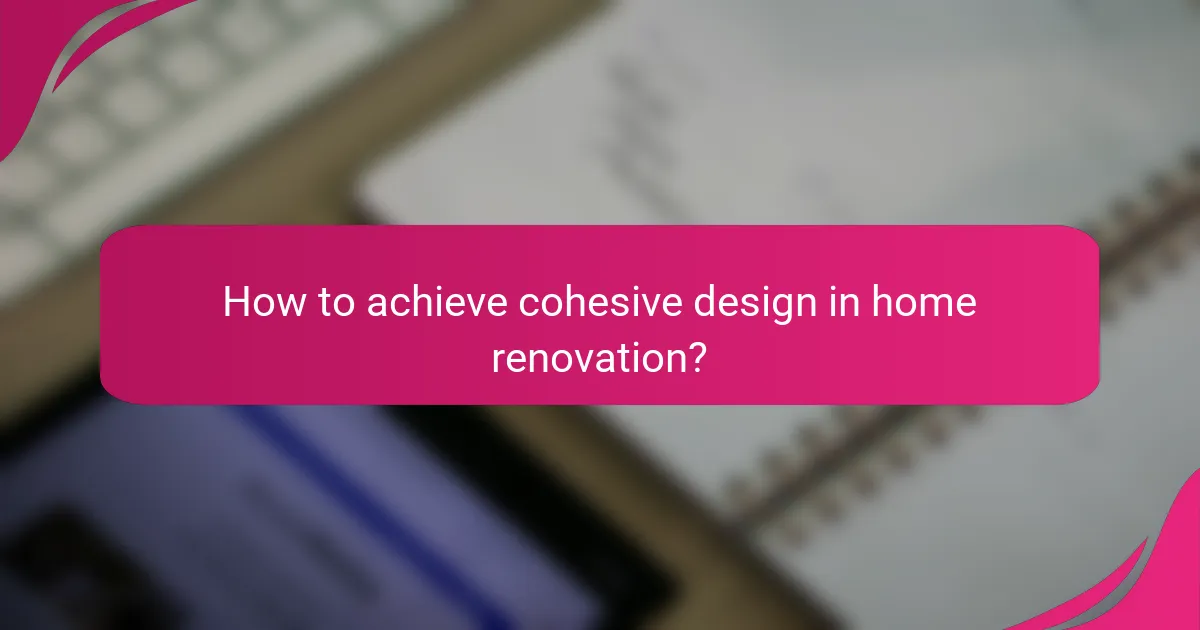 How to achieve cohesive design in home renovation?